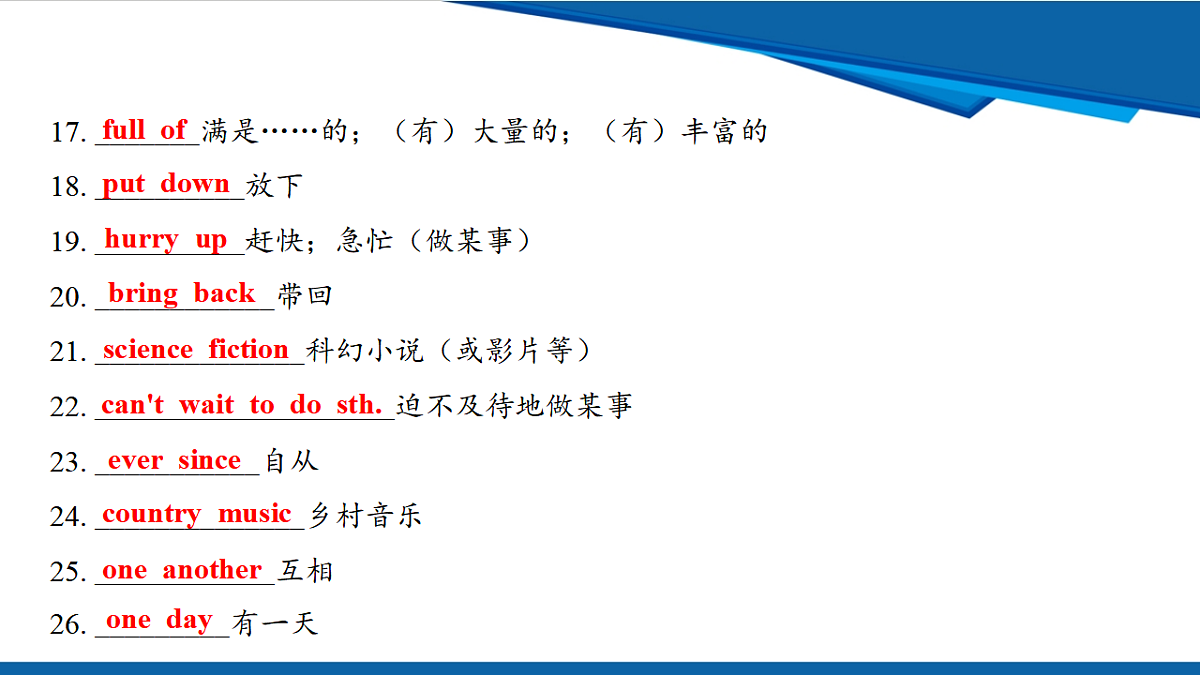 17. full of 满是……的；（有）大量的；（有）丰富的

18. put down 放下

19. hurry up 赶快；急忙（做某事）

20. bring back 带回

21. science fiction 科幻小说（或影片等）

22. can't wait to do sth. 迫不及待地做某事

23. ever since 自从

24. country music 乡村音乐

25. one another 互相

26. one day 有一天